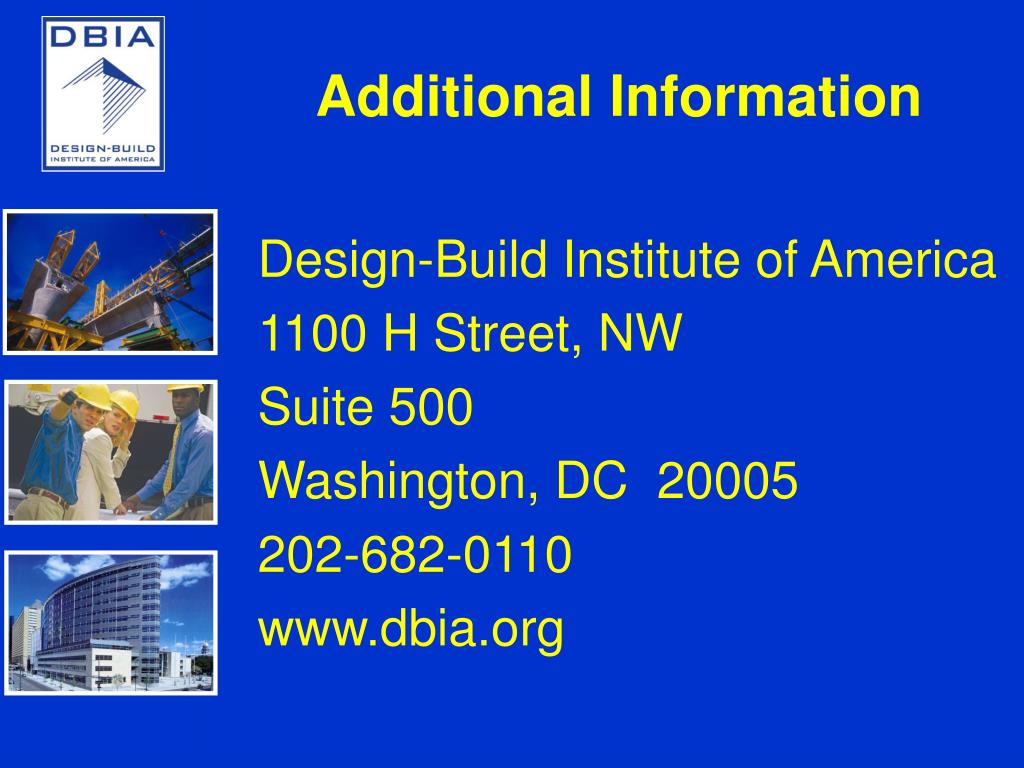 DBIA
DESIGN-BUILD INSTITUTE OF AMERICA

Additional Information

Design-Build Institute of America
1100 H Street, NW
Suite 500
Washington, DC 20005
202-682-0110
www.dbia.org